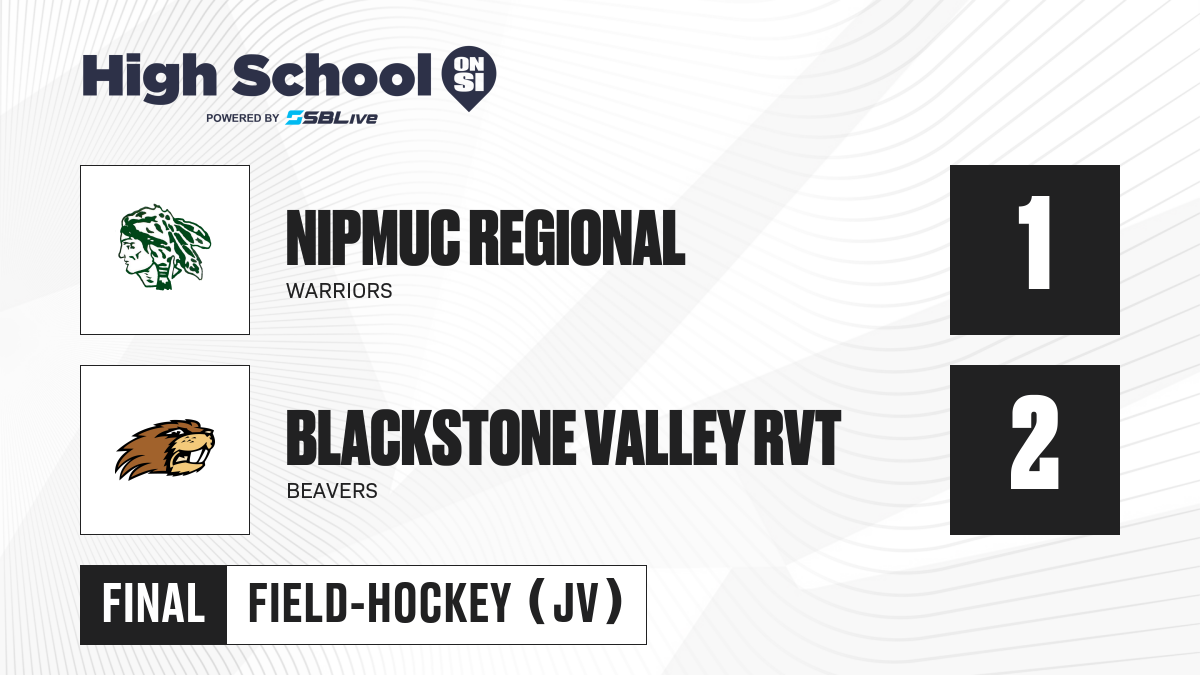 High School ON SI
POWERED BY SBLive

NIPMUC REGIONAL
WARRIORS
1

BLACKSTONE VALLEY RVT
BEAVERS
2

FINAL FIELD-HOCKEY (JV)